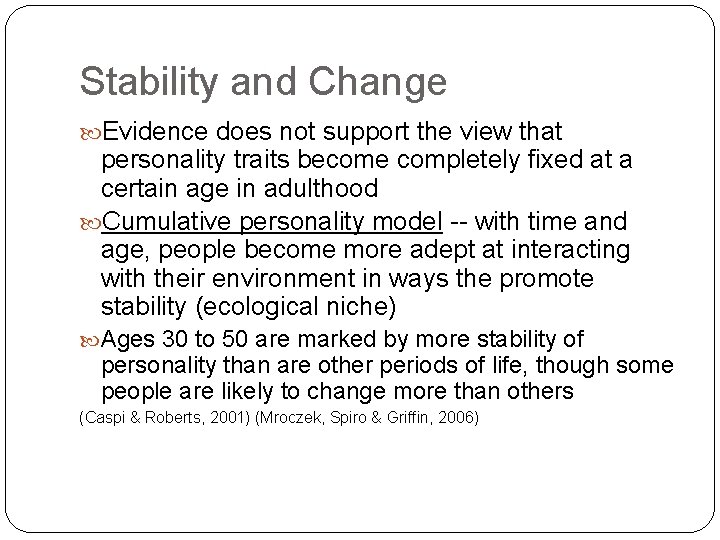 Stability and Change

Evidence does not support the view that personality traits become completely fixed at a certain age in adulthood

Cumulative personality model -- with time and age, people become more adept at interacting with their environment in ways the promote stability (ecological niche)

Ages 30 to 50 are marked by more stability of personality than are other periods of life, though some people are likely to change more than others

(Caspi & Roberts, 2001) (Mroczek, Spiro & Griffin, 2006)